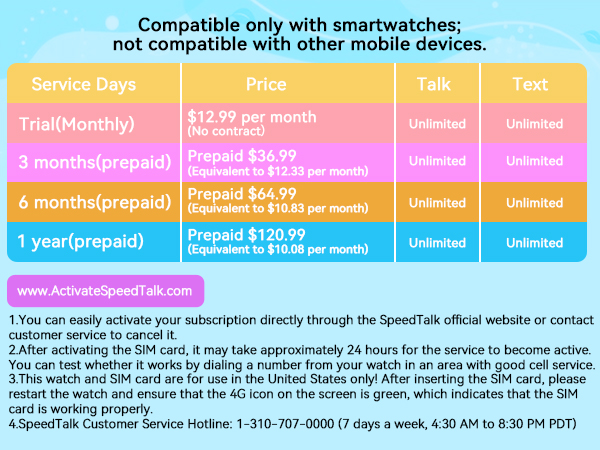 Compatible only with smartwatches;
not compatible with other mobile devices.

| Service Days | Price | Talk | Text |
|---|---|---|---|
| Trial(Monthly) | \$12.99 per month (No contract) | Unlimited | Unlimited |
| 3 months(prepaid) | Prepaid \$36.99 (Equivalent to \$12.33 per month) | Unlimited | Unlimited |
| 6 months(prepaid) | Prepaid \$64.99 (Equivalent to \$10.83 per month) | Unlimited | Unlimited |
| 1 year(prepaid) | Prepaid \$120.99 (Equivalent to \$10.08 per month) | Unlimited | Unlimited |

www.ActivateSpeedTalk.com

1.You can easily activate your subscription directly through the SpeedTalk official website or contact customer service to cancel it.
2.After activating the SIM card, it may take approximately 24 hours for the service to become active. You can test whether it works by dialing a number from your watch in an area with good cell service.
3.This watch and SIM card are for use in the United States only! After inserting the SIM card, please restart the watch and ensure that the 4G icon on the screen is green, which indicates that the SIM card is working properly.
4.SpeedTalk Customer Service Hotline: 1-310-707-0000 (7 days a week, 4:30 AM to 8:30 PM PDT)